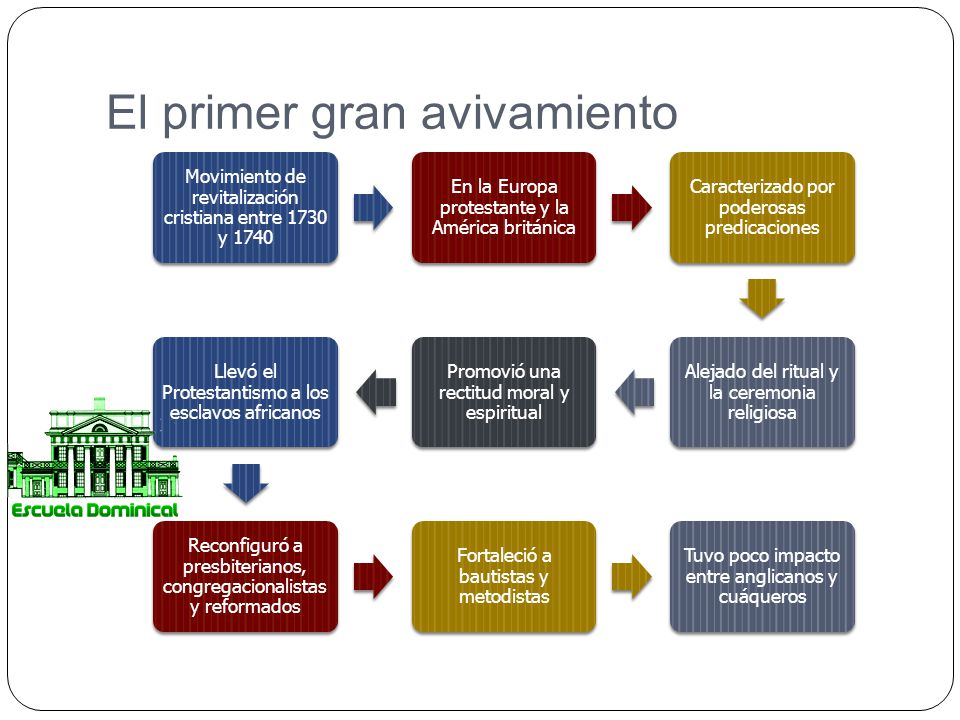 El primer gran avivamiento

Movimiento de revitalización cristiana entre 1730 y 1740

En la Europa protestante y la América británica

Caracterizado por poderosas predicaciones

Alejado del ritual y la ceremonia religiosa

Promovió una rectitud moral y espiritual

Llevó el Protestantismo a los esclavos africanos

Escuela Dominical

Reconfiguró a presbiterianos, congregacionalistas y reformados

Fortaleció a bautistas y metodistas

Tuvo poco impacto entre anglicanos y cuáqueros